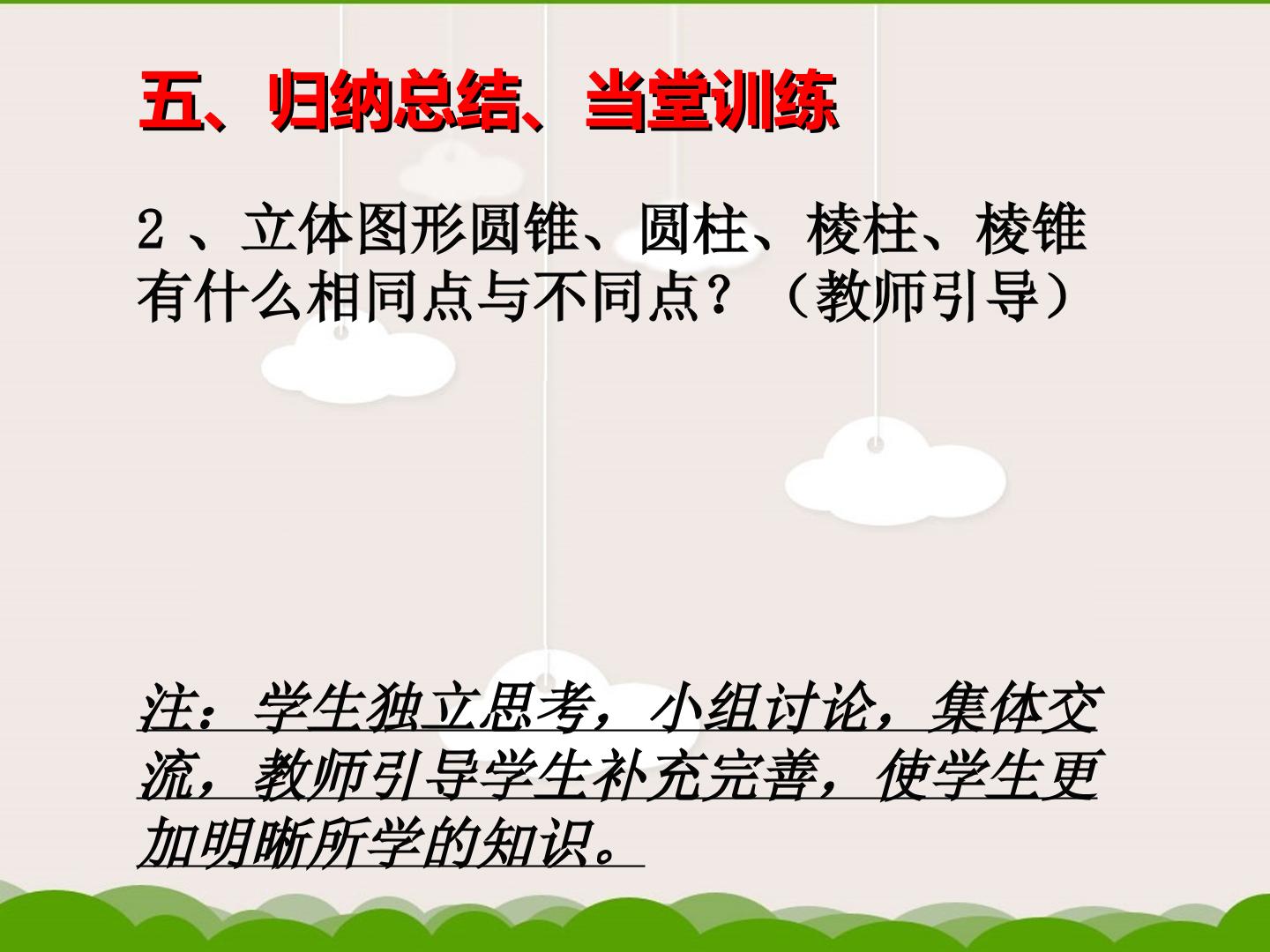 五、归纳总结、当堂训练

2、立体图形圆锥、圆柱、棱柱、棱锥有什么相同点与不同点？（教师引导）

注：学生独立思考，小组讨论，集体交流，教师引导学生补充完善，使学生更加明晰所学的知识。